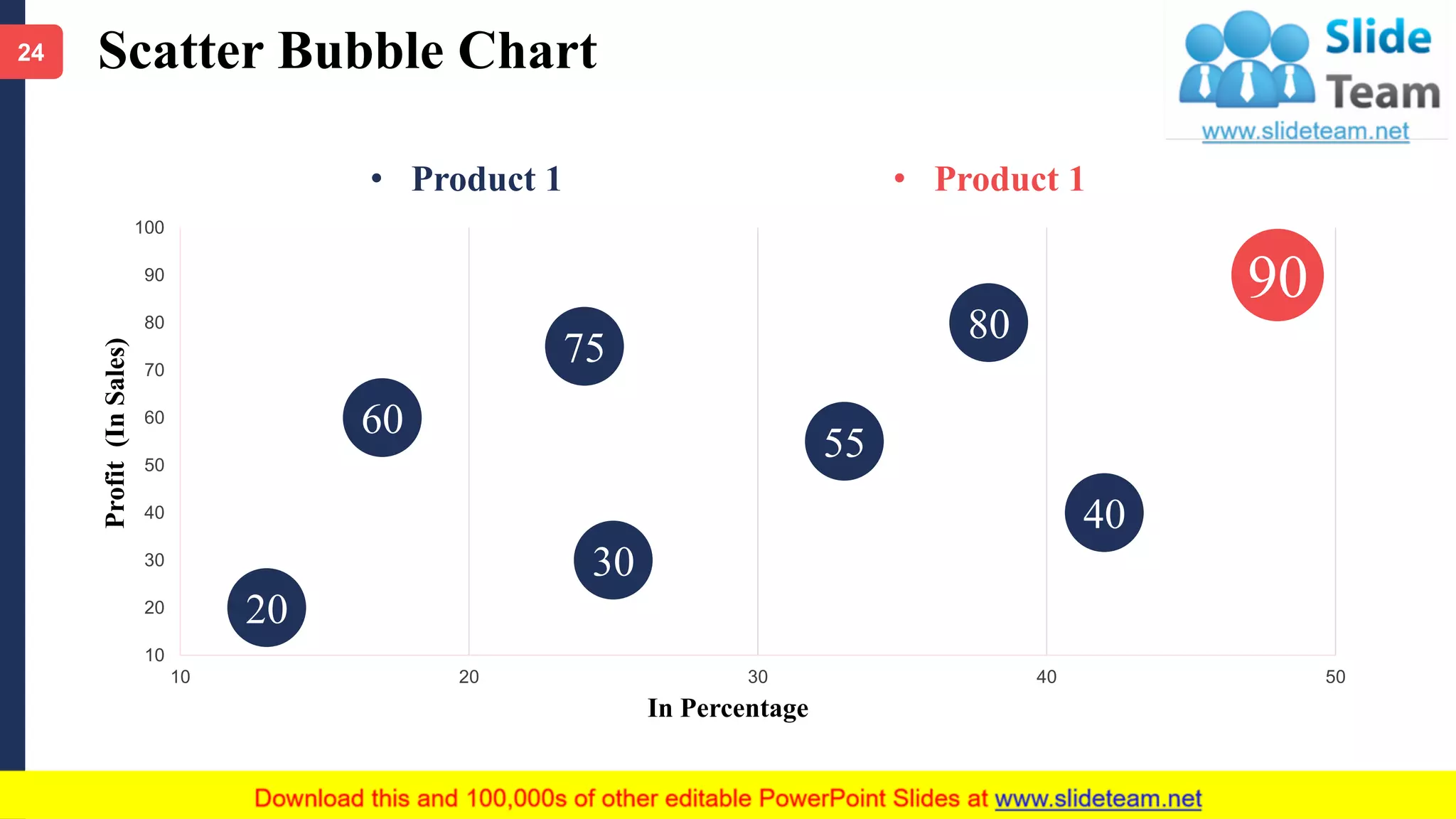 24

Scatter Bubble Chart

Slide Team
www.slideteam.net

• Product 1
• Product 1

Profit (In Sales)

100
90
80
70
60
50
40
30
20
10

90
80
75
60
55
40
30
20

10
20
30
40
50

In Percentage

Download this and 100,000s of other editable PowerPoint Slides at www.slideteam.net